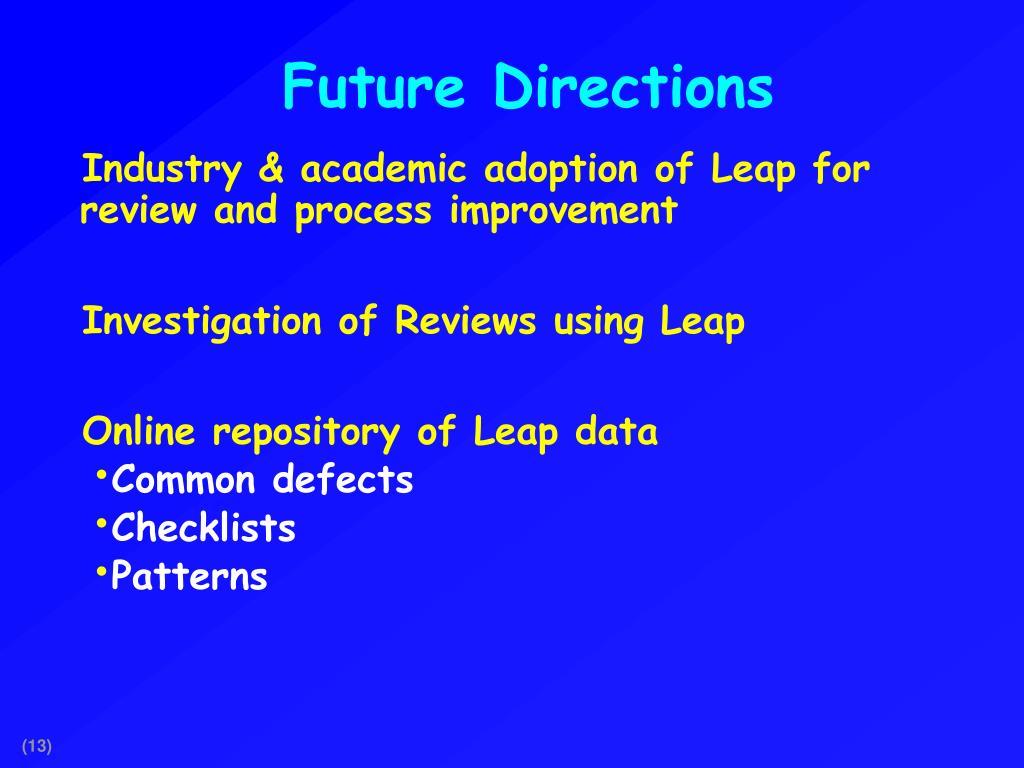 Future Directions

Industry & academic adoption of Leap for review and process improvement

Investigation of Reviews using Leap

Online repository of Leap data
•Common defects
•Checklists
•Patterns

(13)